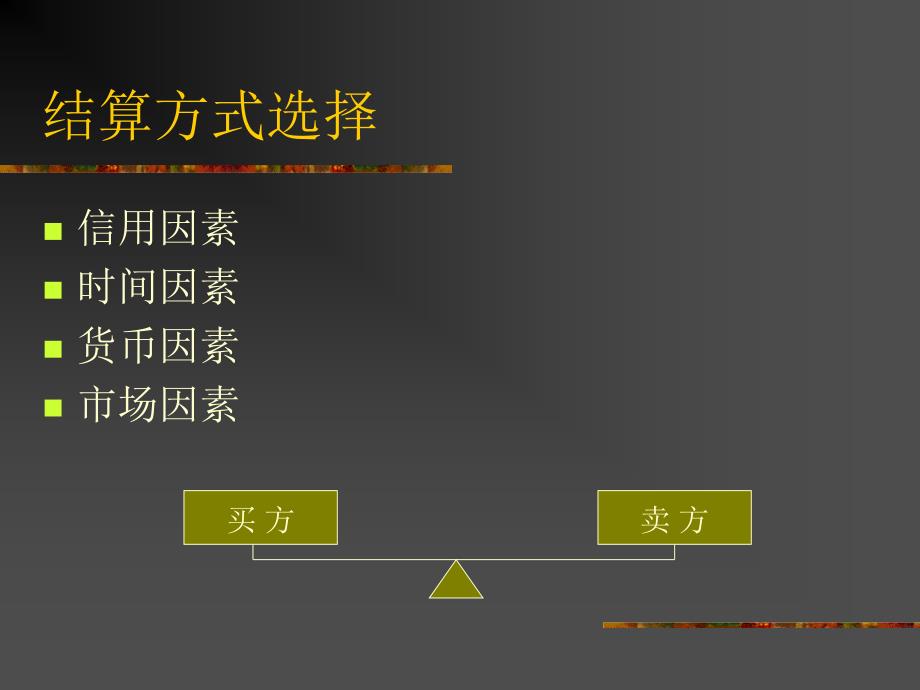 结算方式选择

■ 信用因素
■ 时间因素
■ 货币因素
■ 市场因素

买 方

卖 方